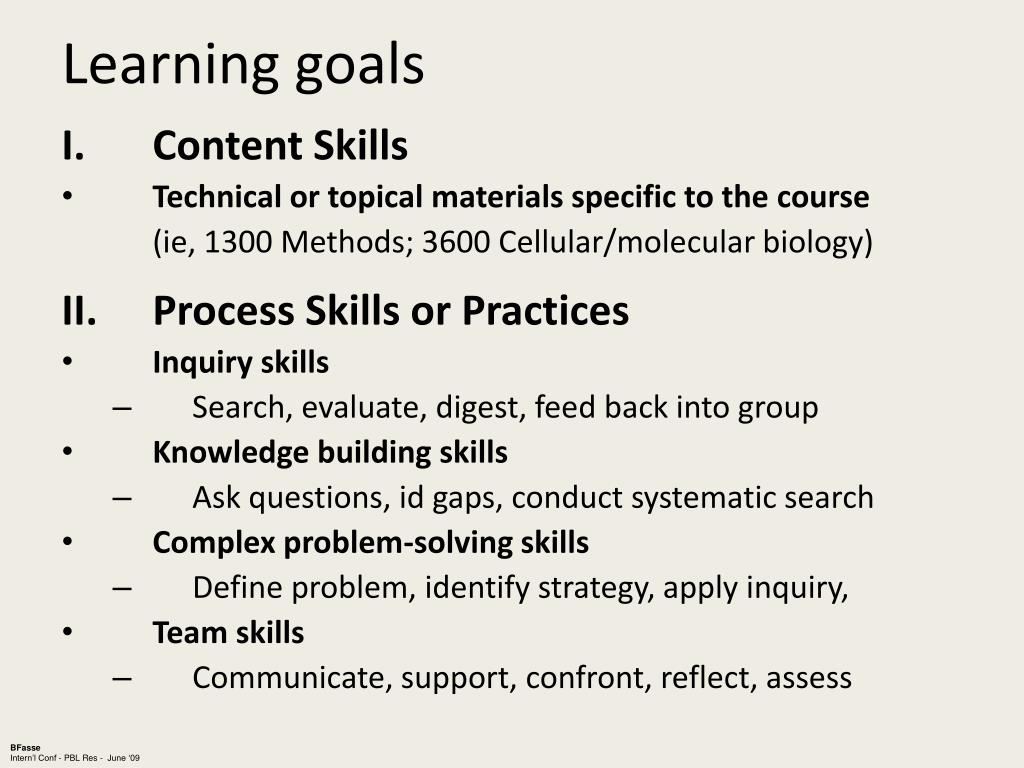 Learning goals

I. Content Skills

• Technical or topical materials specific to the course
(ie, 1300 Methods; 3600 Cellular/molecular biology)

II. Process Skills or Practices

• Inquiry skills
– Search, evaluate, digest, feed back into group
• Knowledge building skills
– Ask questions, id gaps, conduct systematic search
• Complex problem-solving skills
– Define problem, identify strategy, apply inquiry,
• Team skills
– Communicate, support, confront, reflect, assess

BFasse
Intern'l Conf - PBL Res - June '09